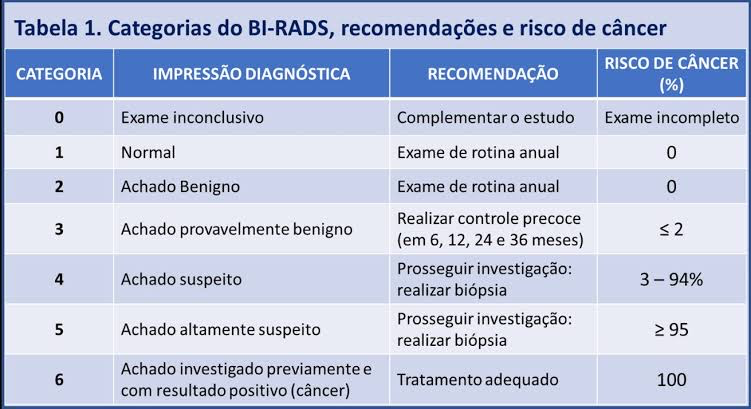 Tabela 1. Categorias do BI-RADS, recomendações e risco de câncer

| CATEGORIA | IMPRESSÃO DIAGNÓSTICA | RECOMENDAÇÃO | RISCO DE CÂNCER (%) |
|---|---|---|---|
| 0 | Exame inconclusivo | Complementar o estudo | Exame incompleto |
| 1 | Normal | Exame de rotina anual | 0 |
| 2 | Achado Benigno | Exame de rotina anual | 0 |
| 3 | Achado provavelmente benigno | Realizar controle precoce (em 6, 12, 24 e 36 meses) | $\leq 2$ |
| 4 | Achado suspeito | Prosseguir investigação: realizar biópsia | 3 – 94% |
| 5 | Achado altamente suspeito | Prosseguir investigação: realizar biópsia | $\geq 95$ |
| 6 | Achado investigado previamente e com resultado positivo (câncer) | Tratamento adequado | 100 |